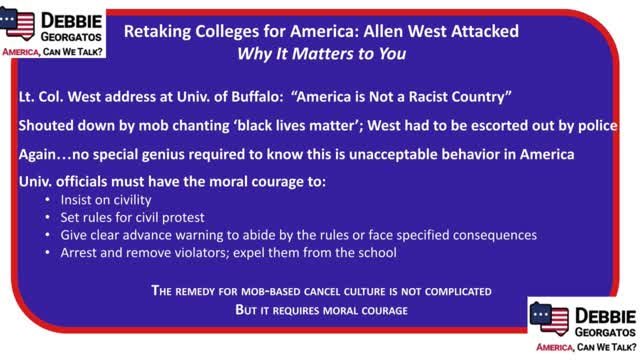 DEBBIE GEORGATOS
AMERICA, CAN WE TALK?

Retaking Colleges for America: Allen West Attacked
Why It Matters to You

Lt. Col. West address at Univ. of Buffalo: "America is Not a Racist Country"

Shouted down by mob chanting 'black lives matter'; West had to be escorted out by police

Again…no special genius required to know this is unacceptable behavior in America

Univ. officials must have the moral courage to:
• Insist on civility
• Set rules for civil protest
• Give clear advance warning to abide by the rules or face specified consequences
• Arrest and remove violators; expel them from the school

THE REMEDY FOR MOB-BASED CANCEL CULTURE IS NOT COMPLICATED
BUT IT REQUIRES MORAL COURAGE

DEBBIE GEORGATOS
AMERICA, CAN WE TALK?